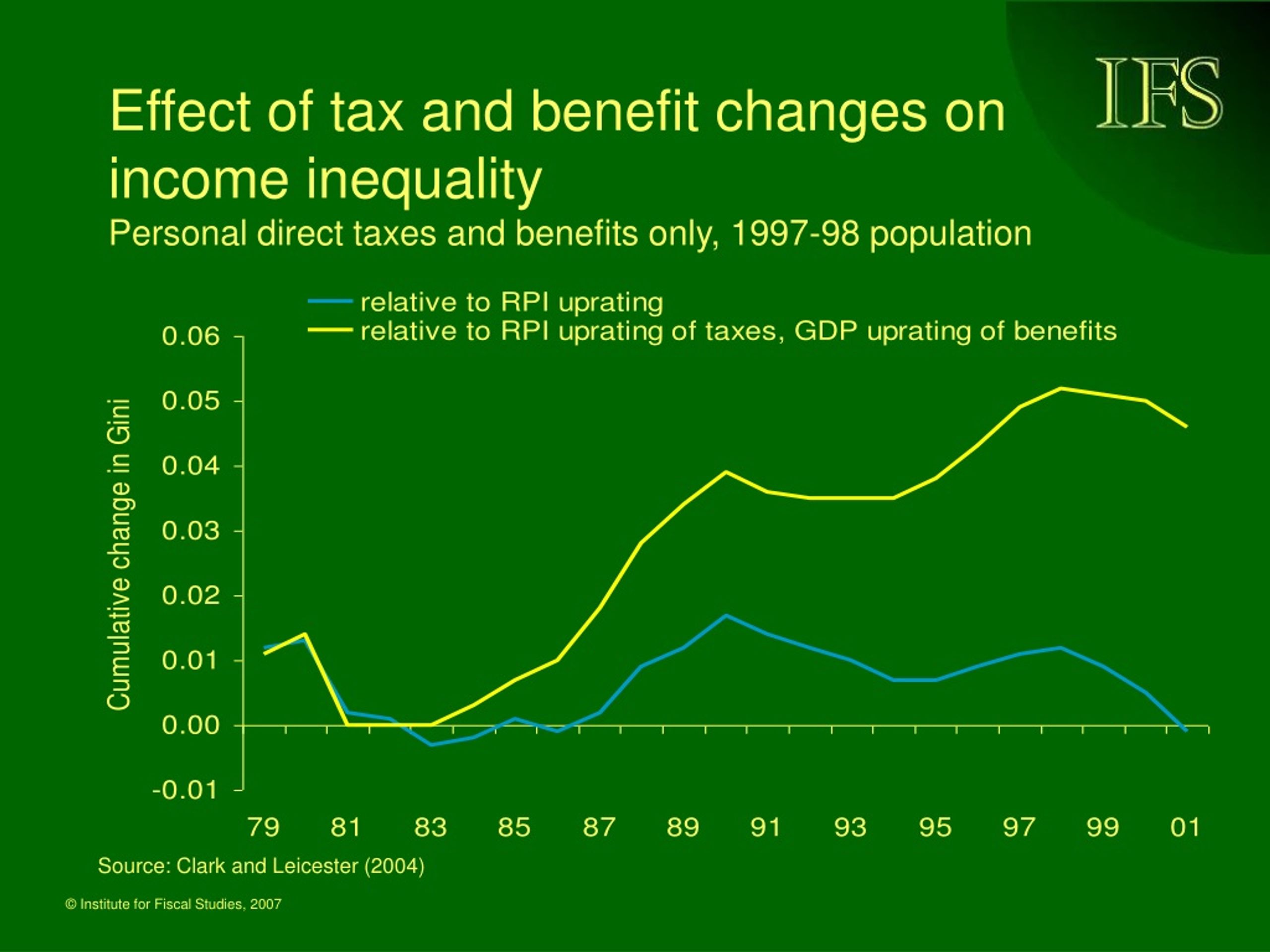 IFS

Effect of tax and benefit changes on income inequality

Personal direct taxes and benefits only, 1997-98 population

relative to RPI uprating
relative to RPI uprating of taxes, GDP uprating of benefits

Cumulative change in Gini

0.06
0.05
0.04
0.03
0.02
0.01
0.00
-0.01

79 81 83 85 87 89 91 93 95 97 99 01

Source: Clark and Leicester (2004)

© Institute for Fiscal Studies, 2007